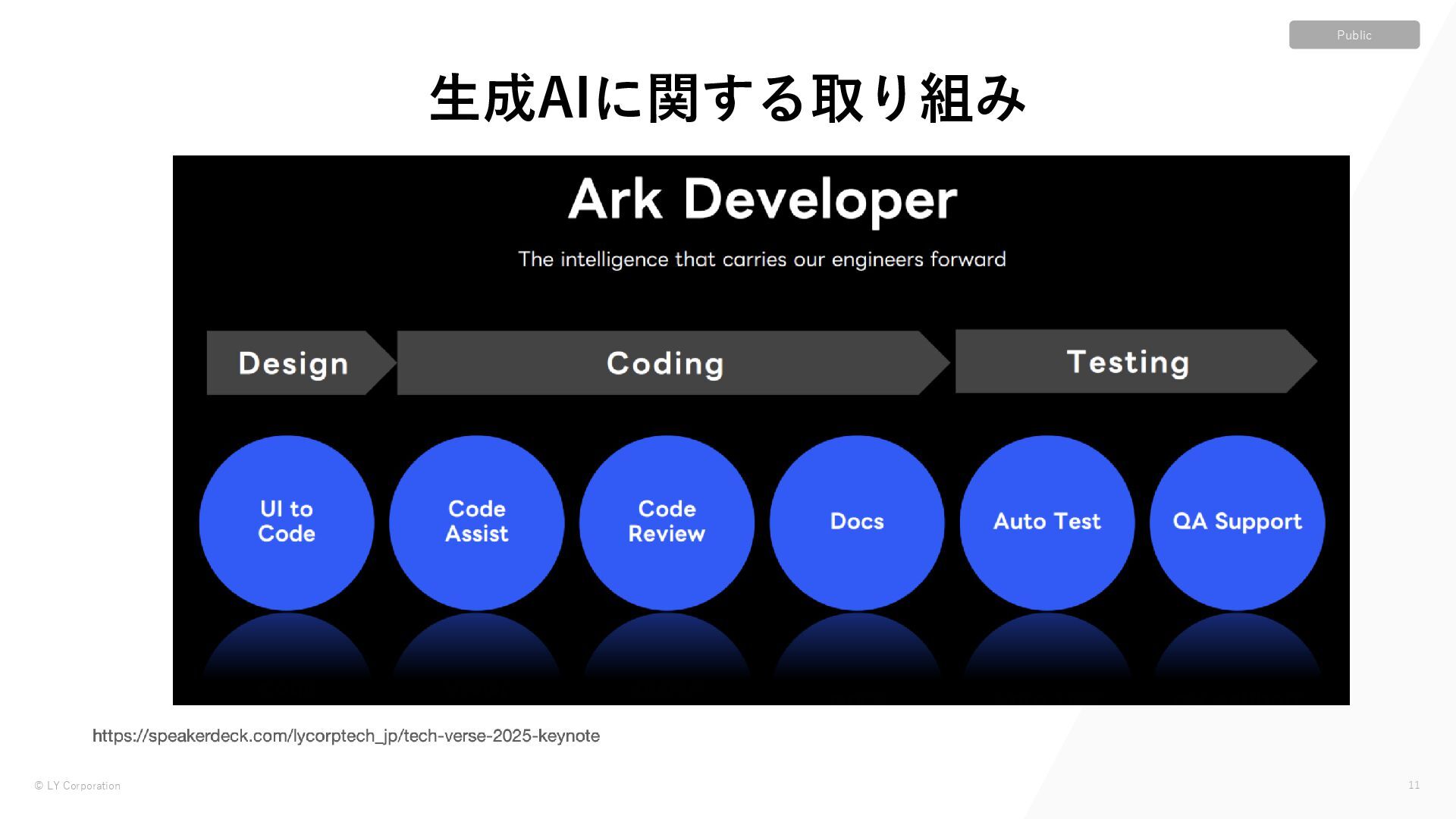 Public

生成AIに関する取り組み

Ark Developer

The intelligence that carries our engineers forward

Design

Coding

Testing

UI to Code

Code Assist

Code Review

Docs

Auto Test

QA Support

https://speakerdeck.com/lycorptech_jp/tech-verse-2025-keynote

© LY Corporation

11